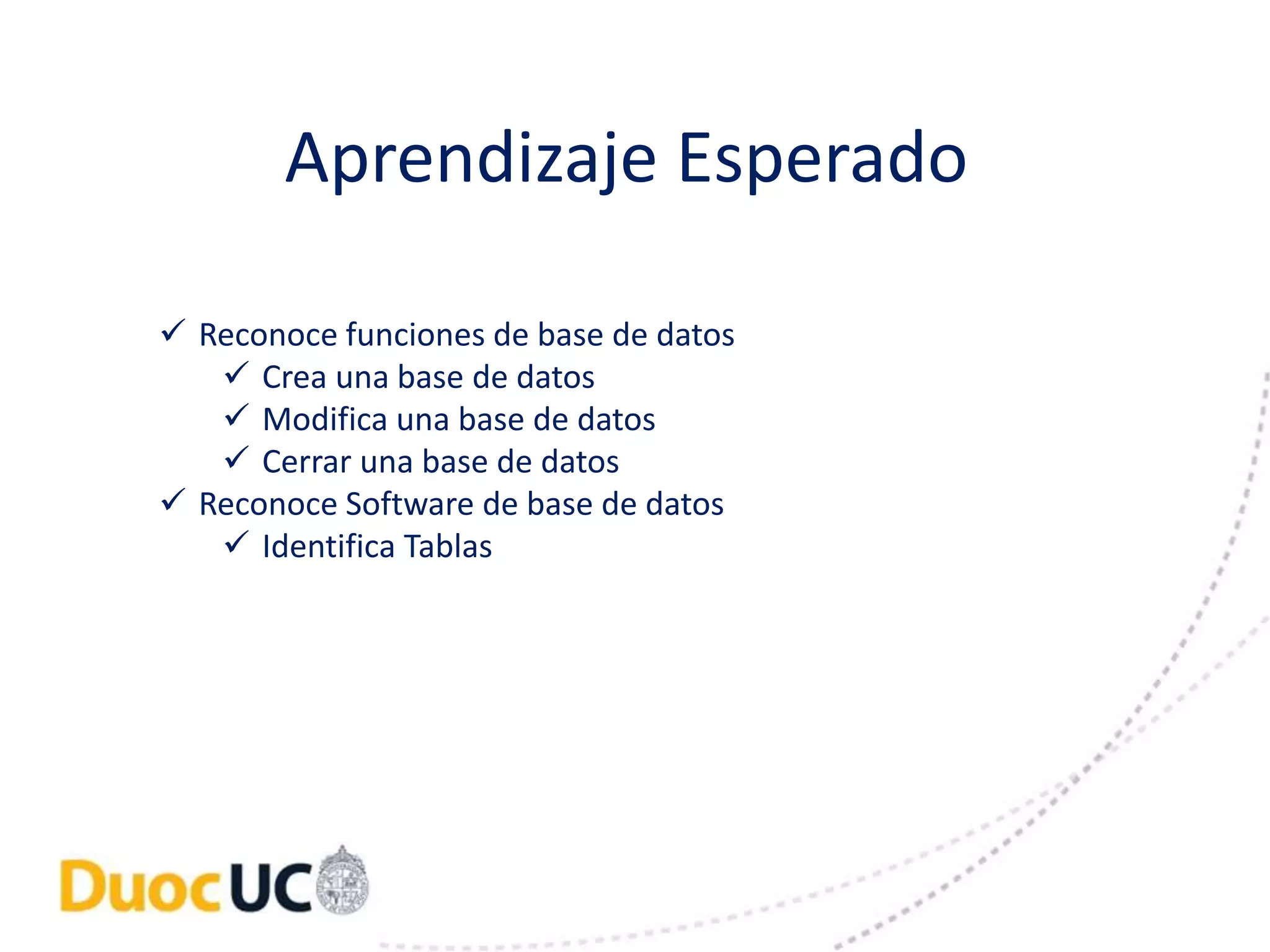 Aprendizaje Esperado

✓ Reconoce funciones de base de datos
✓ Crea una base de datos
✓ Modifica una base de datos
✓ Cerrar una base de datos
✓ Reconoce Software de base de datos
✓ Identifica Tablas

DuocUC